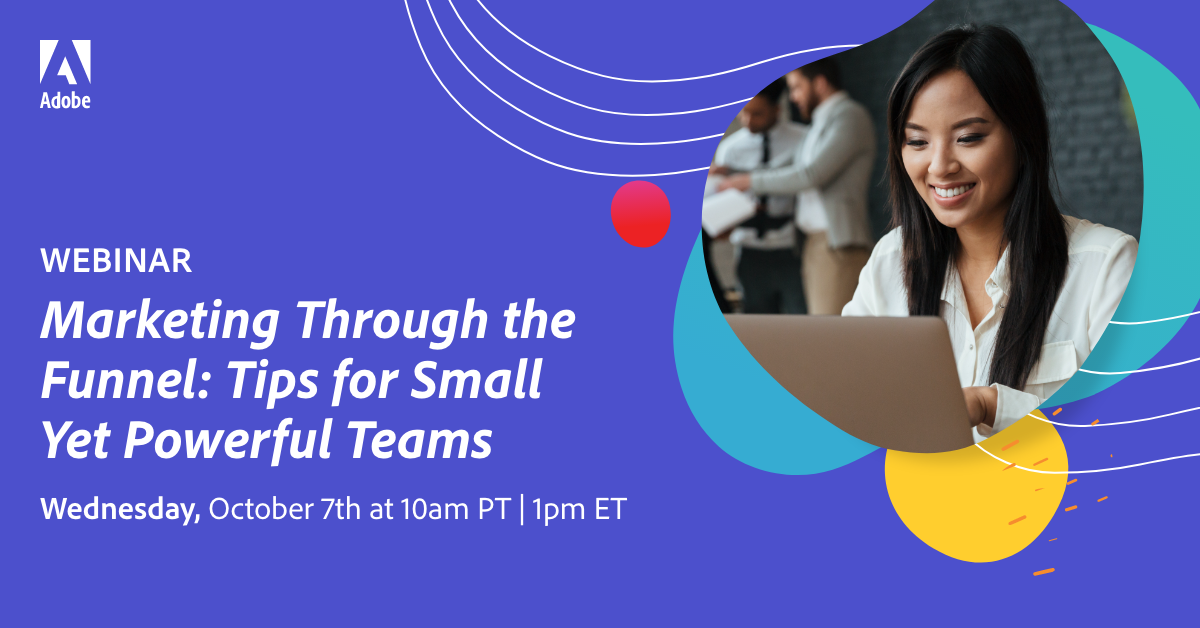 Adobe

WEBINAR

Marketing Through the Funnel: Tips for Small Yet Powerful Teams

Wednesday, October 7th at 10am PT | 1pm ET